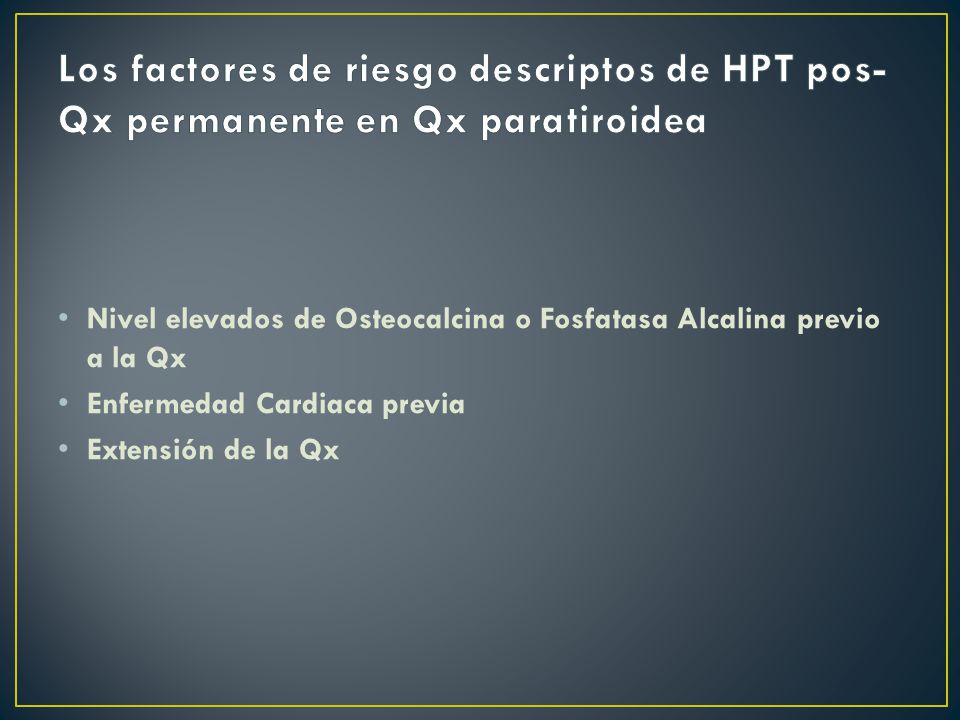 Los factores de riesgo descriptos de HPT pos-Qx permanente en Qx paratiroidea

• Nivel elevados de Osteocalcina o Fosfatasa Alcalina previo a la Qx
• Enfermedad Cardiaca previa
• Extensión de la Qx